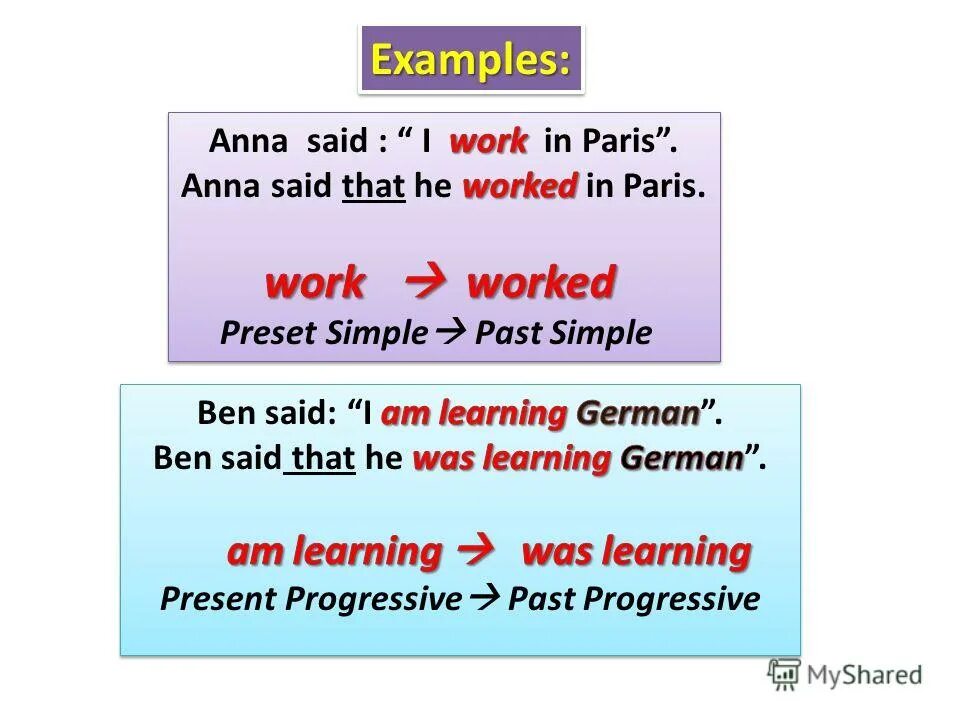 Examples:

Anna said : “ I work in Paris”.
Anna said that he worked in Paris.

work → worked
Preset Simple → Past Simple

Ben said: “I am learning German”.
Ben said that he was learning German”.

am learning → was learning
Present Progressive → Past Progressive

MyShared